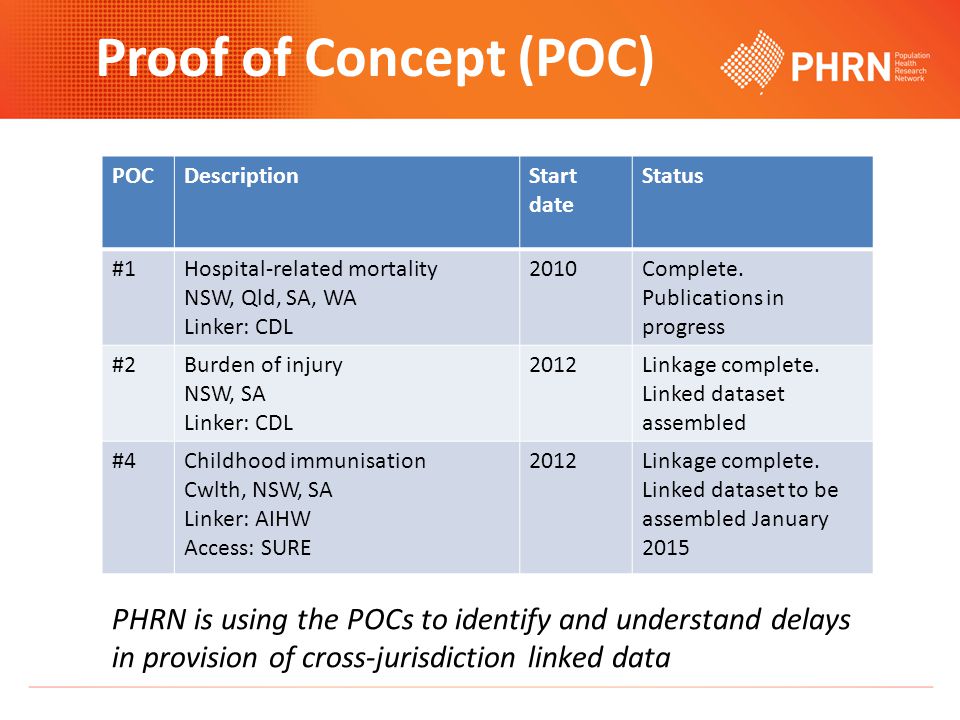 Proof of Concept (POC)

PHRN Population Health Research Network

| POC | Description | Start date | Status |
|---|---|---|---|
| #1 | Hospital-related mortality NSW, Qld, SA, WA Linker: CDL | 2010 | Complete. Publications in progress |
| #2 | Burden of injury NSW, SA Linker: CDL | 2012 | Linkage complete. Linked dataset assembled |
| #4 | Childhood immunisation Cwlth, NSW, SA Linker: AIHW Access: SURE | 2012 | Linkage complete. Linked dataset to be assembled January 2015 |

PHRN is using the POCs to identify and understand delays in provision of cross-jurisdiction linked data